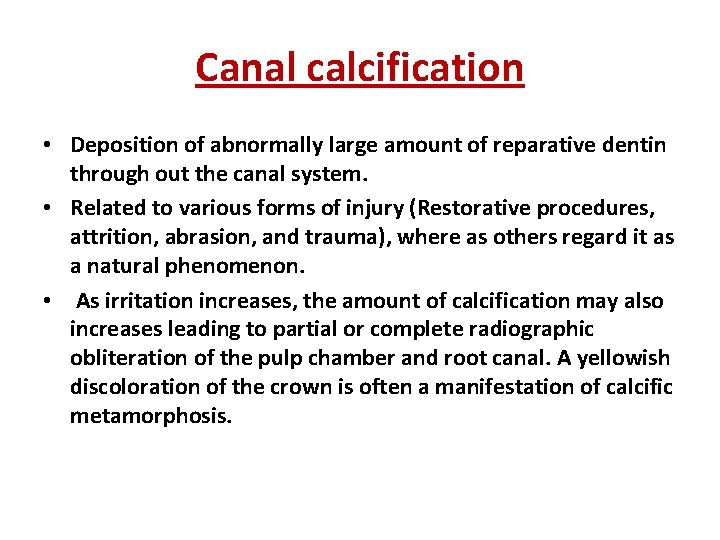 Canal calcification

• Deposition of abnormally large amount of reparative dentin through out the canal system.

• Related to various forms of injury (Restorative procedures, attrition, abrasion, and trauma), where as others regard it as a natural phenomenon.

• As irritation increases, the amount of calcification may also increases leading to partial or complete radiographic obliteration of the pulp chamber and root canal. A yellowish discoloration of the crown is often a manifestation of calcific metamorphosis.